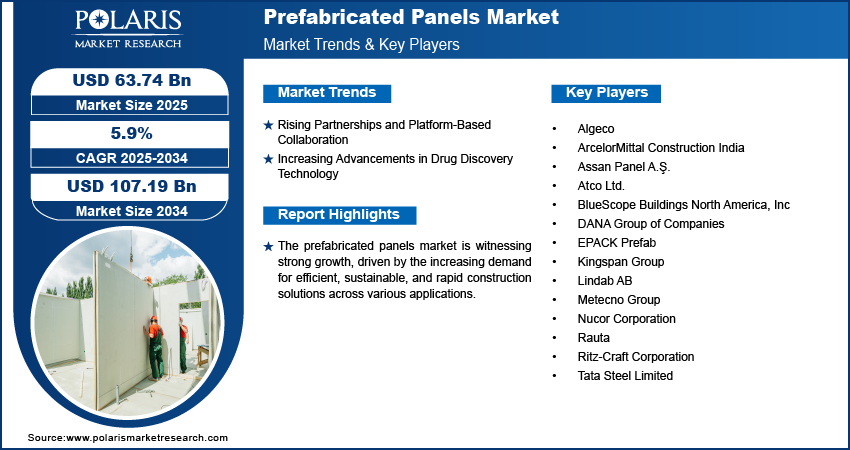 POLARIS
MARKET RESEARCH

Prefabricated Panels Market
Market Trends & Key Players

USD 63.74 Bn
Market Size 2025

5.9%
CAGR 2025-2034

USD 107.19 Bn
Market Size 2034

Market Trends

★ Rising Partnerships and Platform-Based Collaboration
★ Increasing Advancements in Drug Discovery Technology

Report Highlights

★ The prefabricated panels market is witnessing strong growth, driven by the increasing demand for efficient, sustainable, and rapid construction solutions across various applications.

Key Players

• Algeco
• ArcelorMittal Construction India
• Assan Panel A.Ş.
• Atco Ltd.
• BlueScope Buildings North America, Inc
• DANA Group of Companies
• EPACK Prefab
• Kingspan Group
• Lindab AB
• Metecno Group
• Nucor Corporation
• Rauta
• Ritz-Craft Corporation
• Tata Steel Limited

Source:www.polarismarketresearch.com